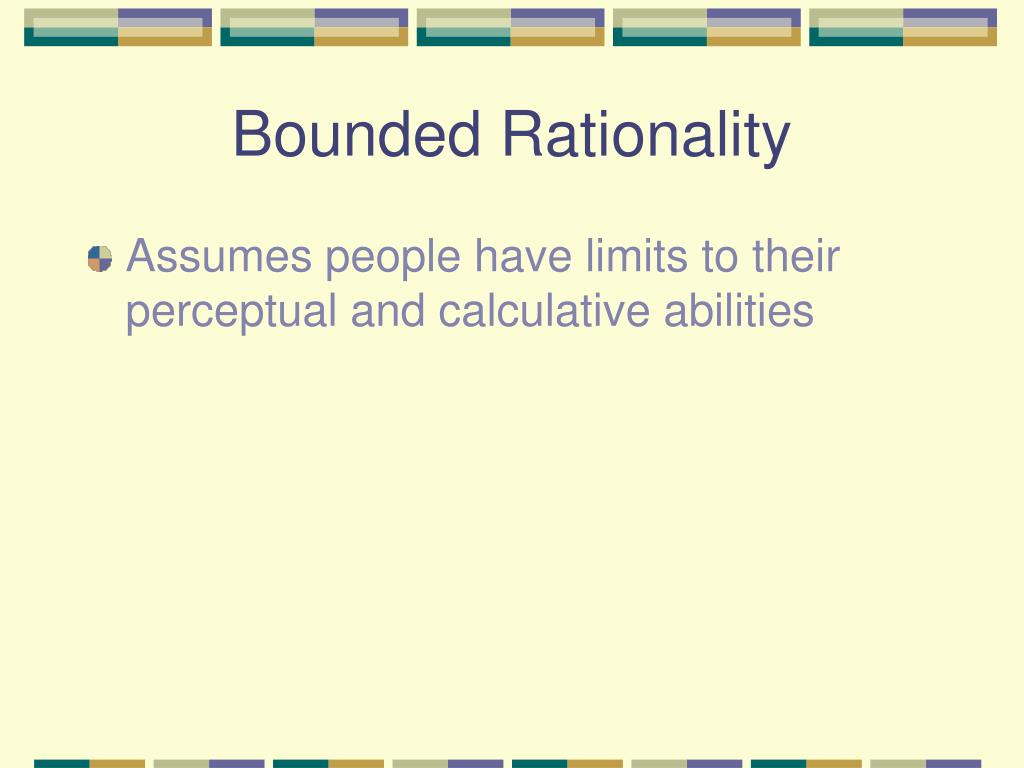 Bounded Rationality

Assumes people have limits to their perceptual and calculative abilities